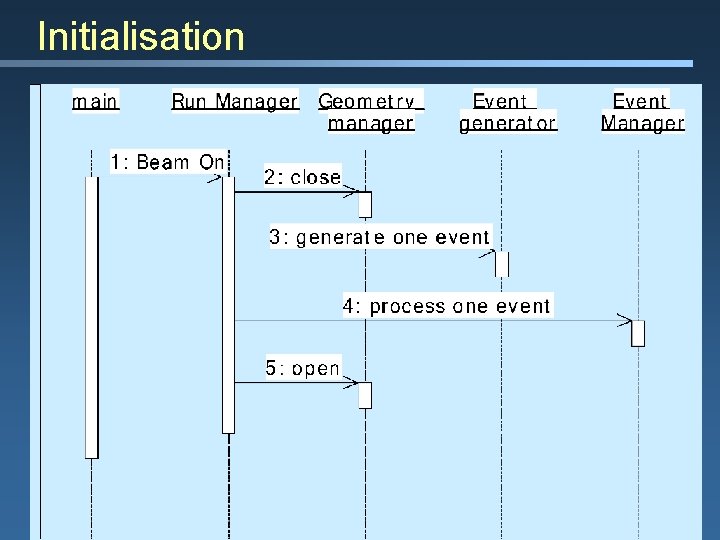 Initialisation

main

Run Manager

Geometry manager

Event generator

Event Manager

1: Beam On

2: close

3: generate one event

4: process one event

5: open